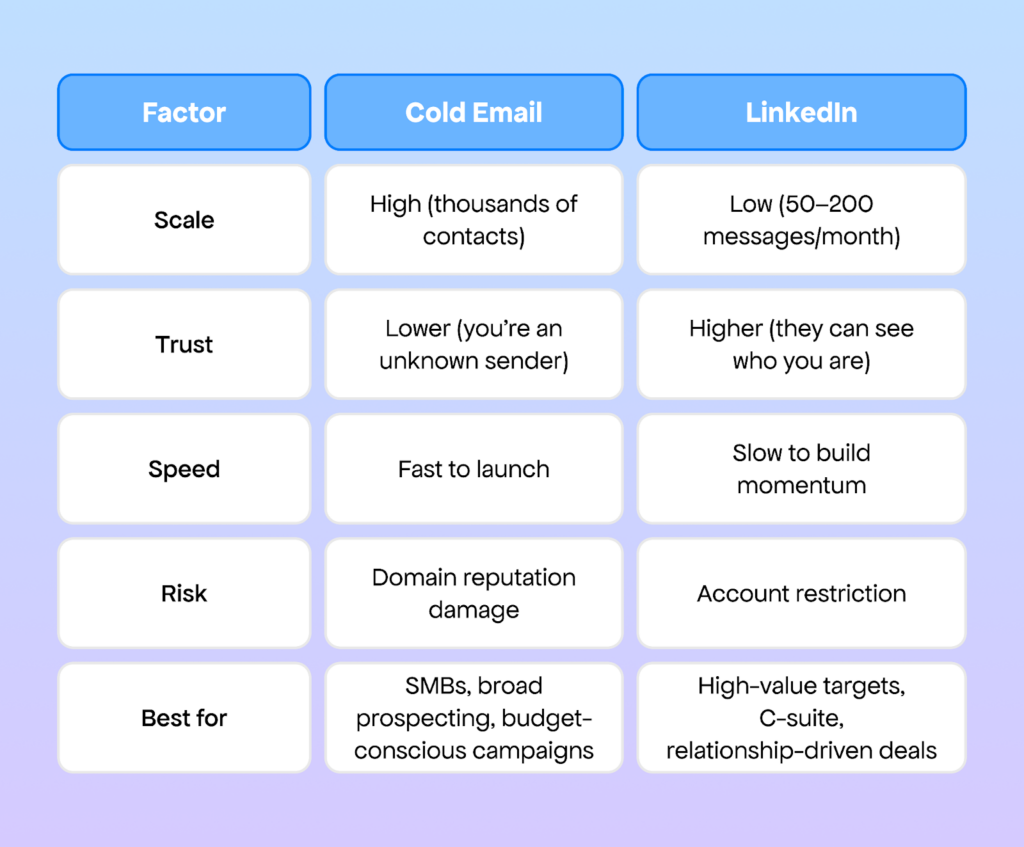 | Factor | Cold Email | LinkedIn |
|---|---|---|
| Scale | High (thousands of contacts) | Low (50–200 messages/month) |
| Trust | Lower (you're an unknown sender) | Higher (they can see who you are) |
| Speed | Fast to launch | Slow to build momentum |
| Risk | Domain reputation damage | Account restriction |
| Best for | SMBs, broad prospecting, budget-conscious campaigns | High-value targets, C-suite, relationship-driven deals |